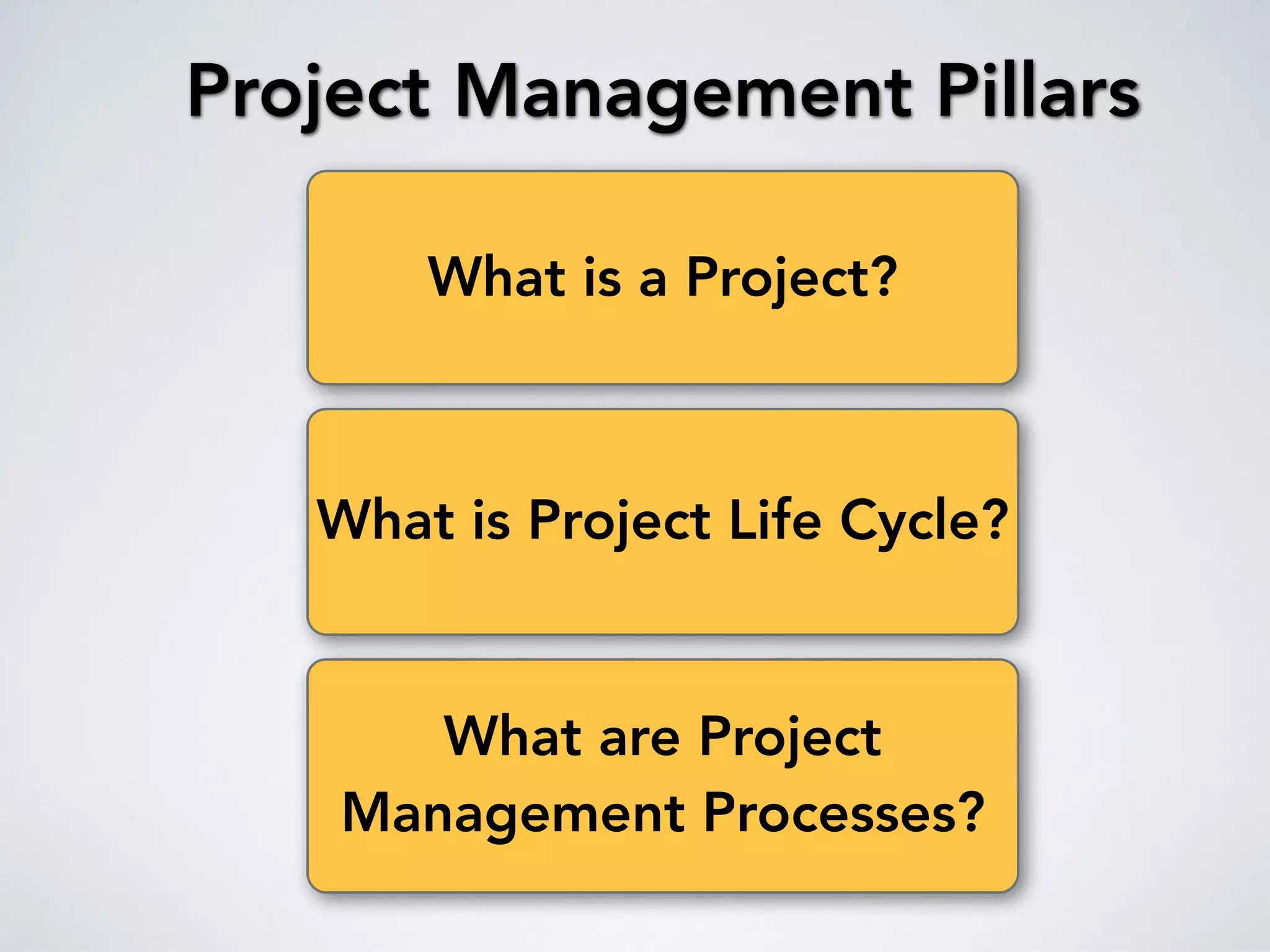 Project Management Pillars

What is a Project?

What is Project Life Cycle?

What are Project Management Processes?